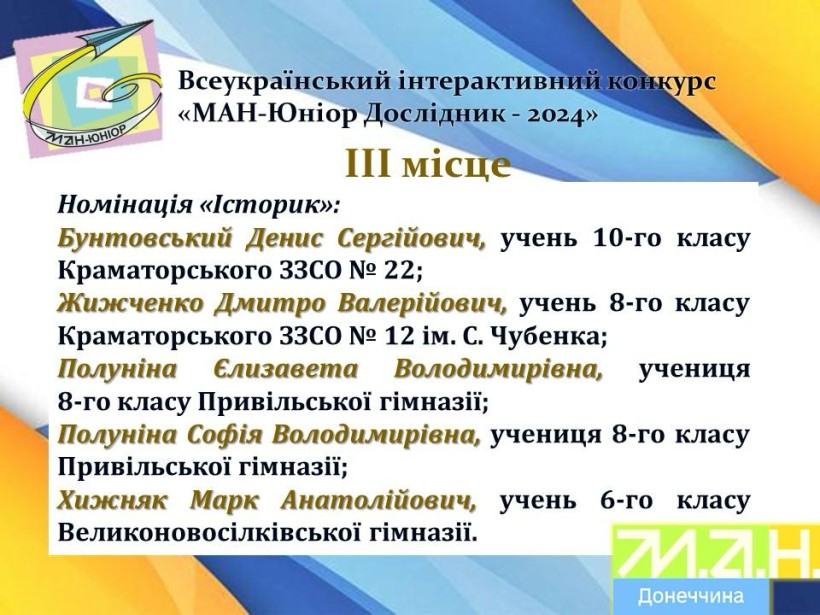 МАН-ЮНІОР

Всеукраїнський інтерактивний конкурс «МАН-Юніор Дослідник - 2024»

III місце

Номінація «Історик»:

Бунтовський Денис Сергійович, учень 10-го класу Краматорського ЗЗСО № 22;

Жижченко Дмитро Валерійович, учень 8-го класу Краматорського ЗЗСО № 12 ім. С. Чубенка;

Полуніна Єлизавета Володимирівна, учениця 8-го класу Привільської гімназії;

Полуніна Софія Володимирівна, учениця 8-го класу Привільської гімназії;

Хижняк Марк Анатолійович, учень 6-го класу Великоновосілківської гімназії.

М.А.Н.

Донеччина